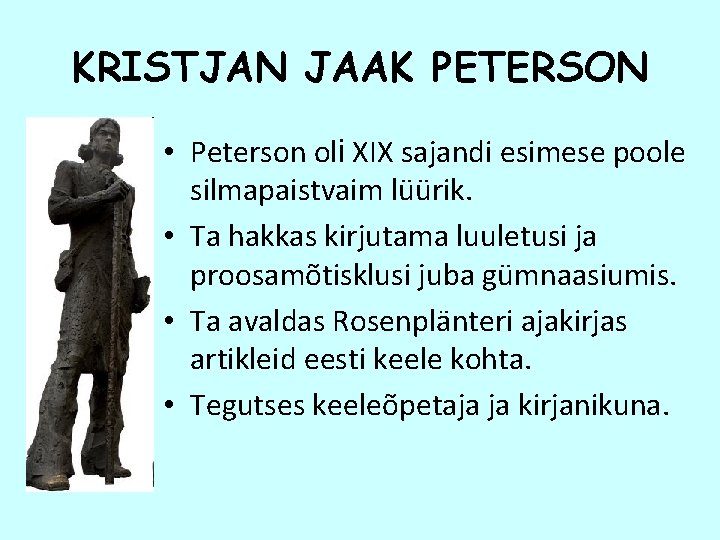 KRISTJAN JAAK PETERSON

• Peterson oli XIX sajandi esimese poole silmapaistvaim lüürik.

• Ta hakkas kirjutama luuletusi ja proosamõtisklusi juba gümnaasiumis.

• Ta avaldas Rosenplänteri ajakirjas artikleid eesti keele kohta.

• Tegutses keeleõpetaja ja kirjanikuna.